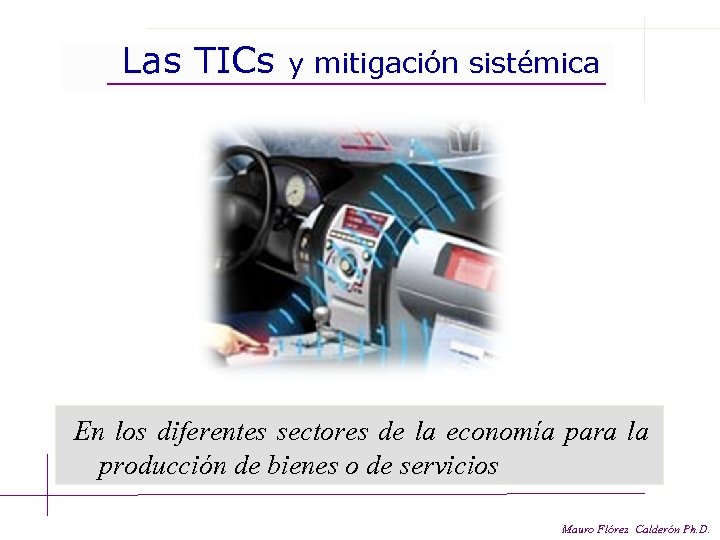 Las TICs y mitigación sistémica

En los diferentes sectores de la economía para la producción de bienes o de servicios

Mauro Flórez Calderón Ph.D.